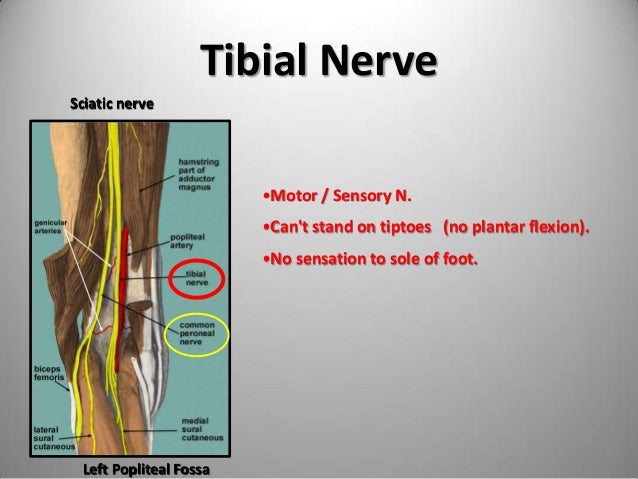 Tibial Nerve

Sciatic nerve

hamstring part of adductor magnus

genicular arteries

popliteal artery

tibial nerve

common peroneal nerve

biceps femoris

lateral sural cutaneous

medial sural cutaneous

Left Popliteal Fossa

•Motor / Sensory N.

•Can't stand on tiptoes (no plantar flexion).

•No sensation to sole of foot.